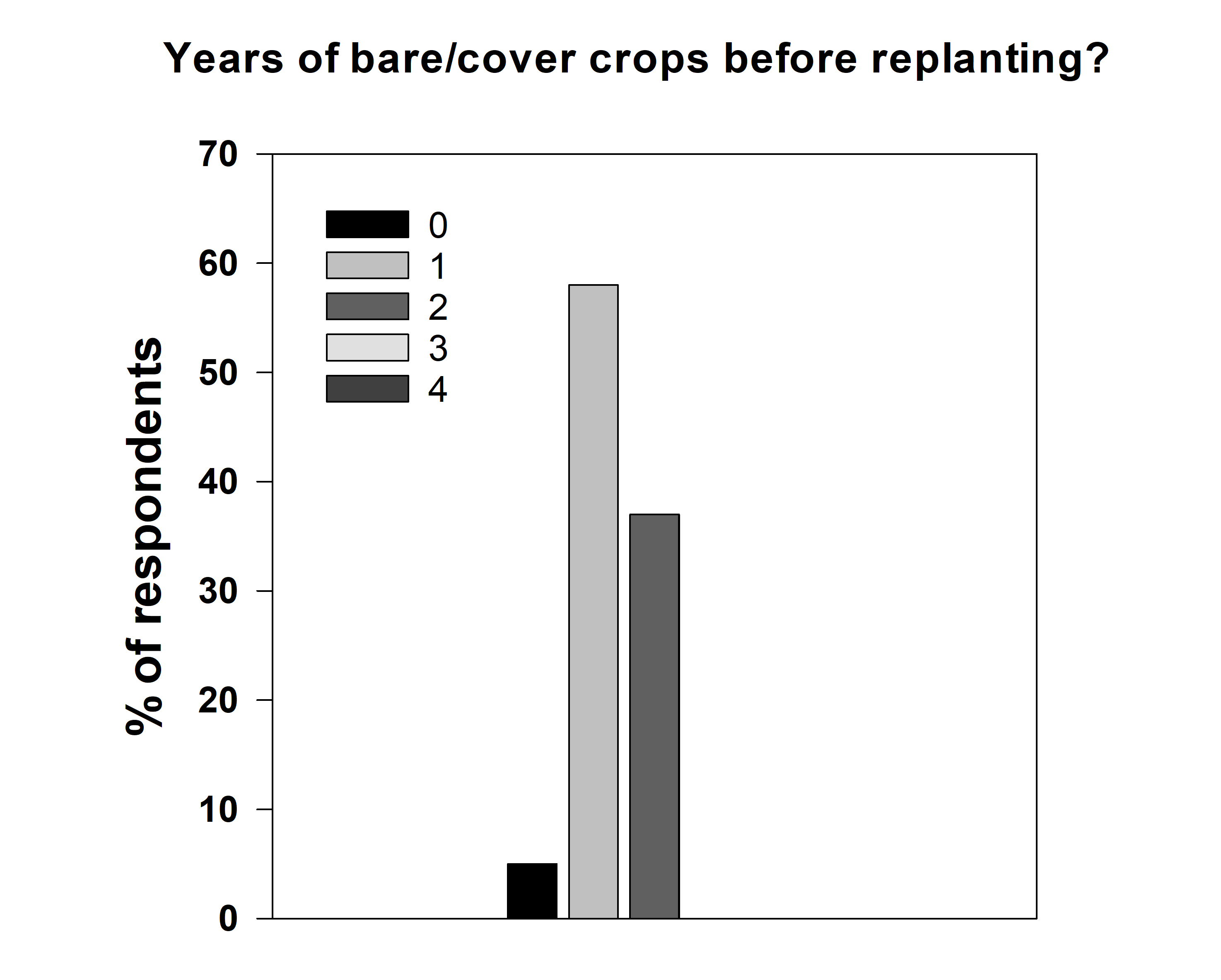 Years of bare/cover crops before replanting?

% of respondents

70
60
50
40
30
20
10
0

0
1
2
3
4